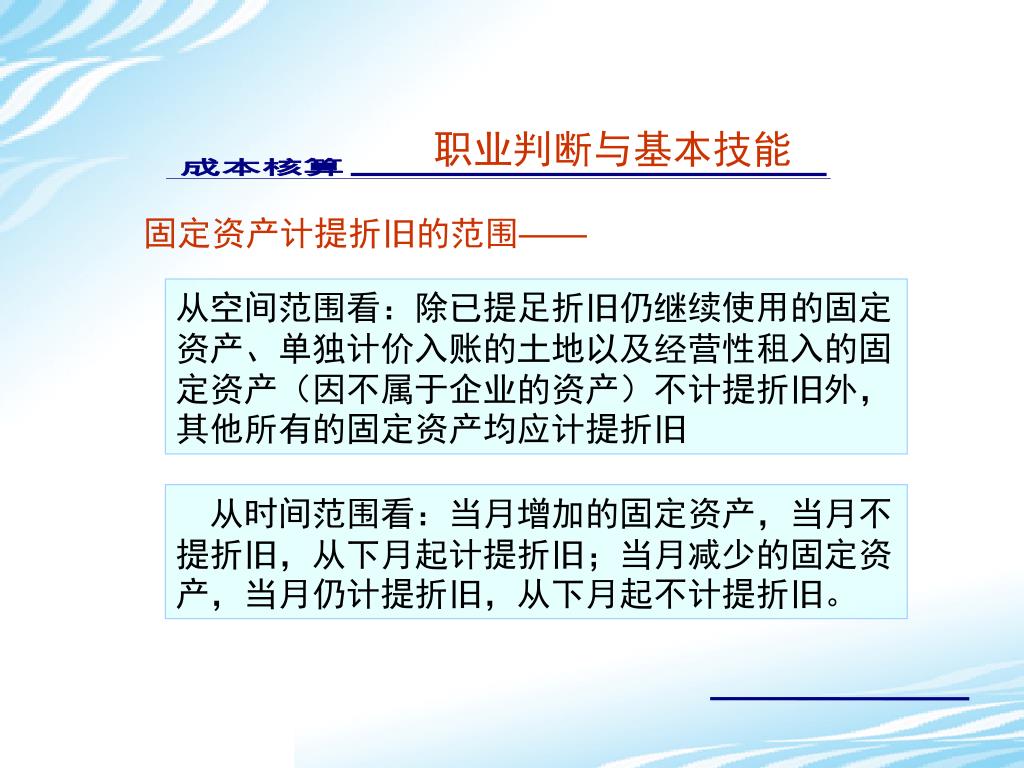 成本核算

职业判断与基本技能

固定资产计提折旧的范围——

从空间范围看：除已提足折旧仍继续使用的固定资产、单独计价入账的土地以及经营性租入的固定资产（因不属于企业的资产）不计提折旧外，其他所有的固定资产均应计提折旧

从时间范围看：当月增加的固定资产，当月不提折旧，从下月起计提折旧；当月减少的固定资产，当月仍计提折旧，从下月起不计提折旧。